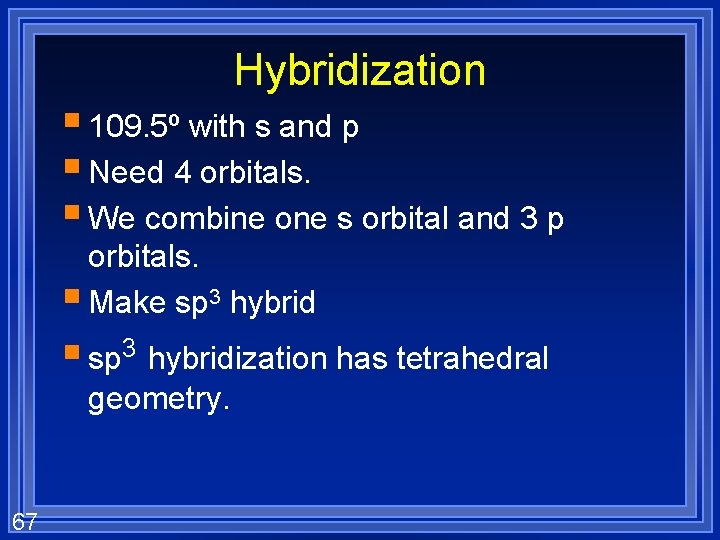 Hybridization

- 109.5º with s and p
- Need 4 orbitals.
- We combine one s orbital and 3 p orbitals.
- Make $sp^3$ hybrid
- $sp^3$ hybridization has tetrahedral geometry.

67